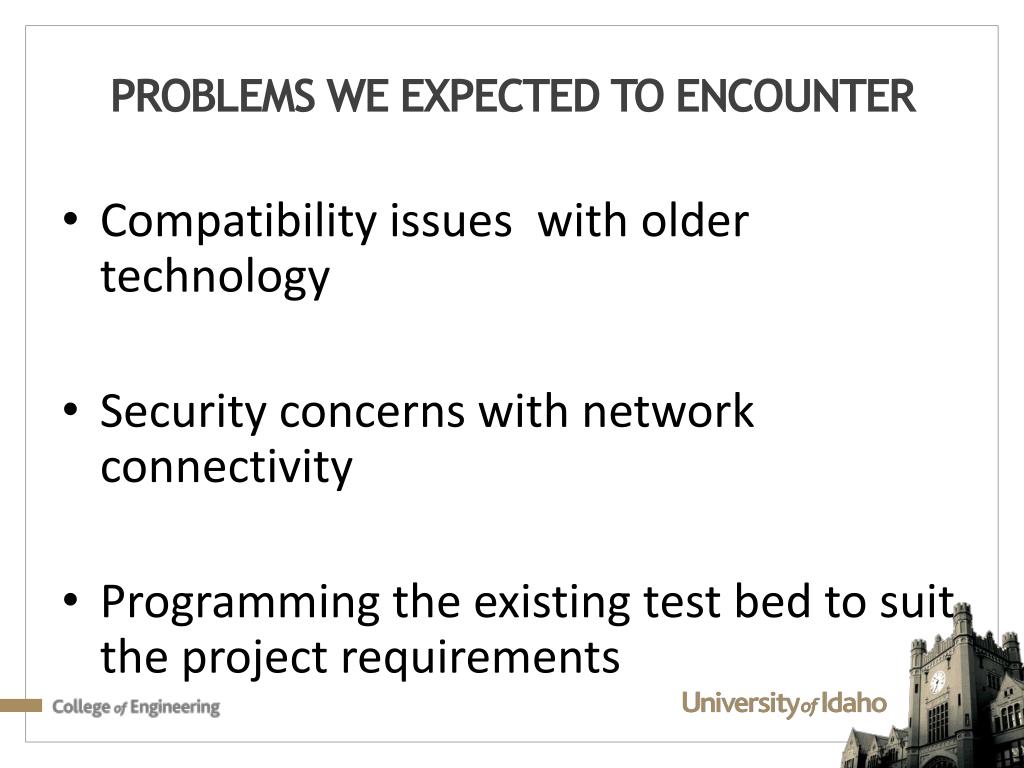 PROBLEMS WE EXPECTED TO ENCOUNTER

• Compatibility issues with older technology

• Security concerns with network connectivity

• Programming the existing test bed to suit the project requirements

College of Engineering

University of Idaho